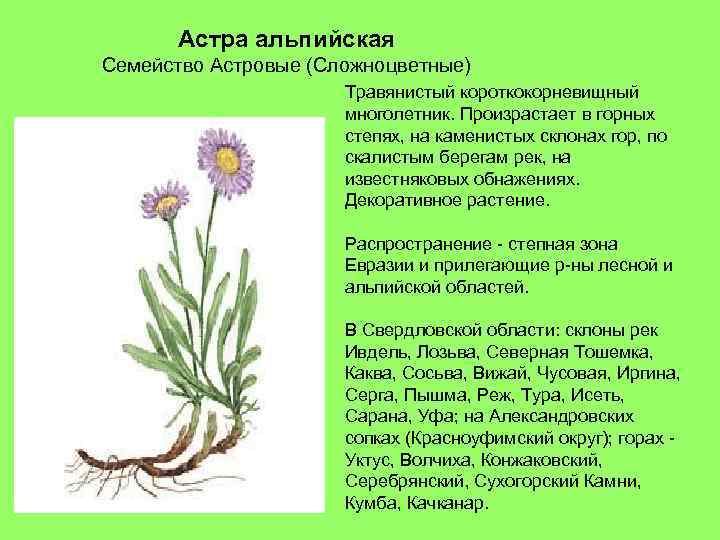 Астра альпийская
Семейство Астровые (Сложноцветные)

Травянистый короткокорневищный многолетник. Произрастает в горных степях, на каменистых склонах гор, по скалистым берегам рек, на известняковых обнажениях. Декоративное растение.

Распространение - степная зона Евразии и прилегающие р-ны лесной и альпийской областей.

В Свердловской области: склоны рек Ивдель, Лозьва, Северная Тошемка, Каква, Сосьва, Вижай, Чусовая, Иргина, Серга, Пышма, Реж, Тура, Исеть, Сарана, Уфа; на Александровских сопках (Красноуфимский округ); горах - Уктус, Волчиха, Конжаковский, Серебрянский, Сухогорский Камни, Кумба, Качканар.